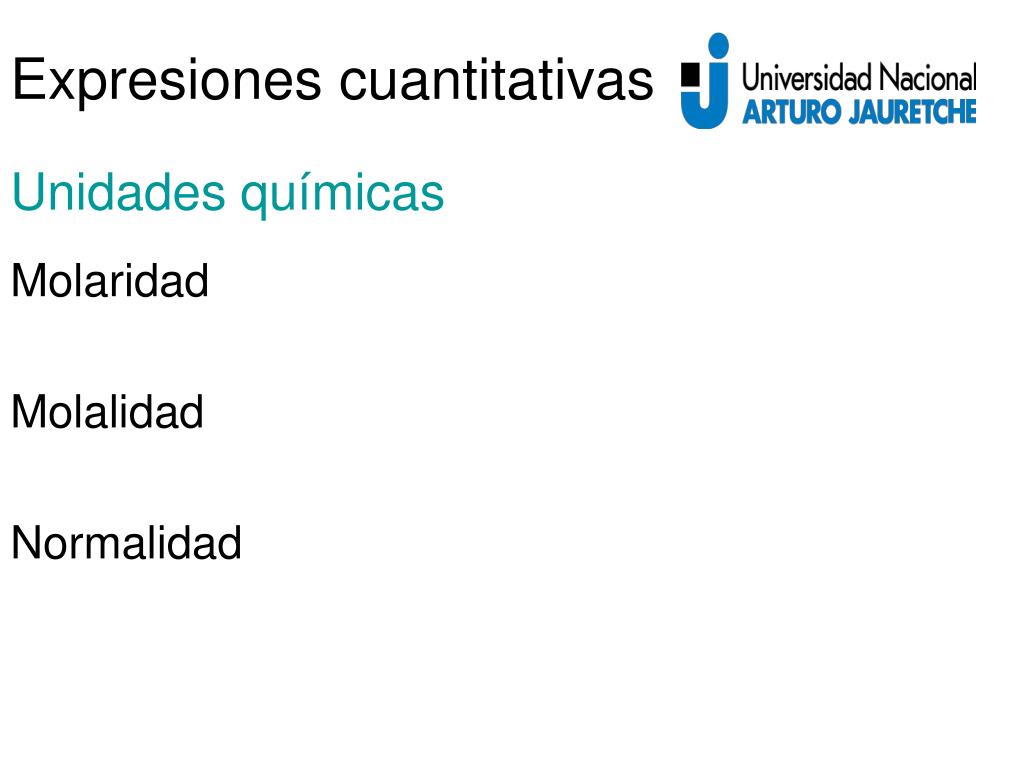 Expresiones cuantitativas

Universidad Nacional
ARTURO JAURETCHE

Unidades químicas

Molaridad

Molalidad

Normalidad